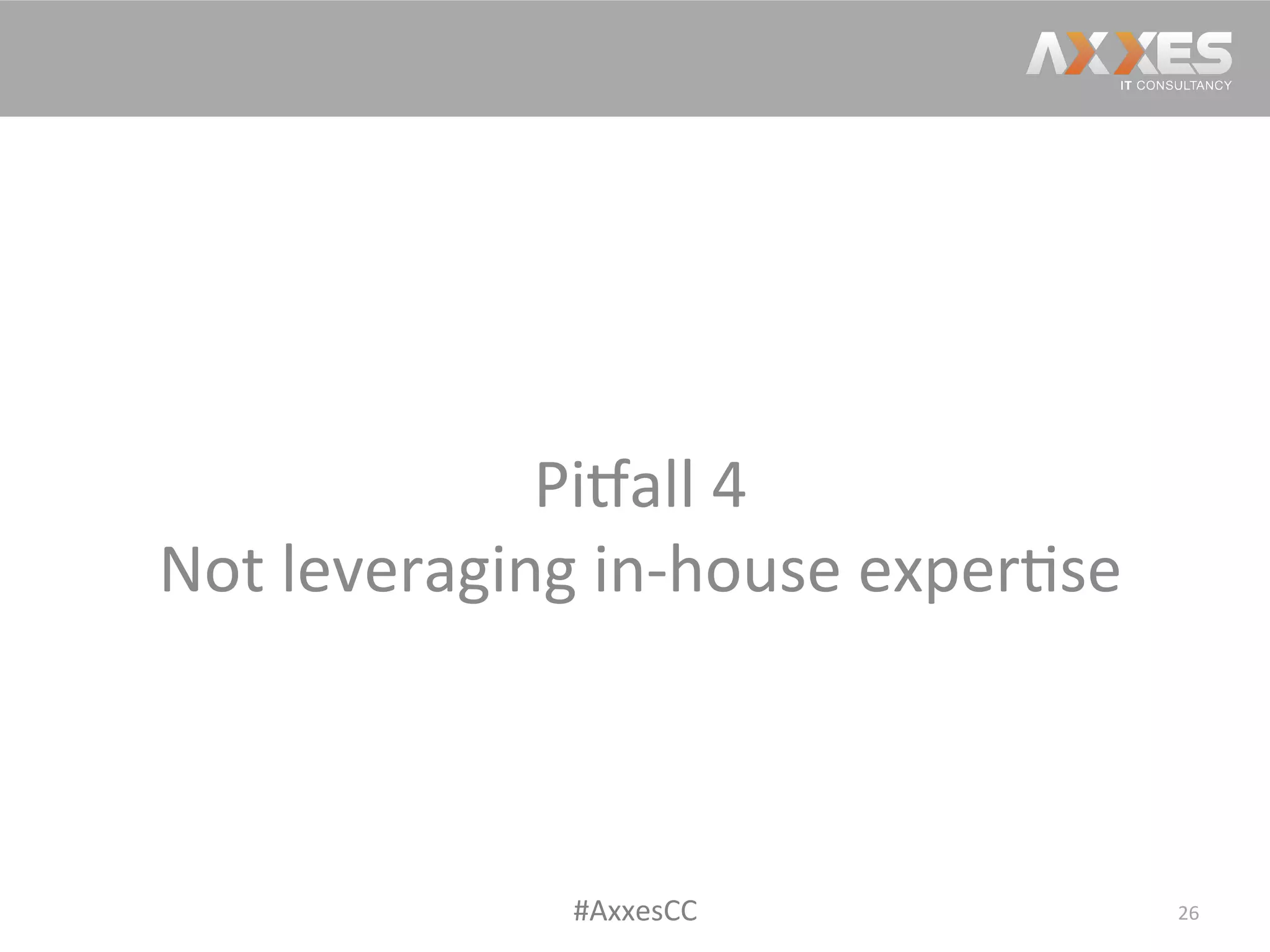 AXXES
IT CONSULTANCY

Pitfall 4
Not leveraging in-house expertise

#AxxesCC

26